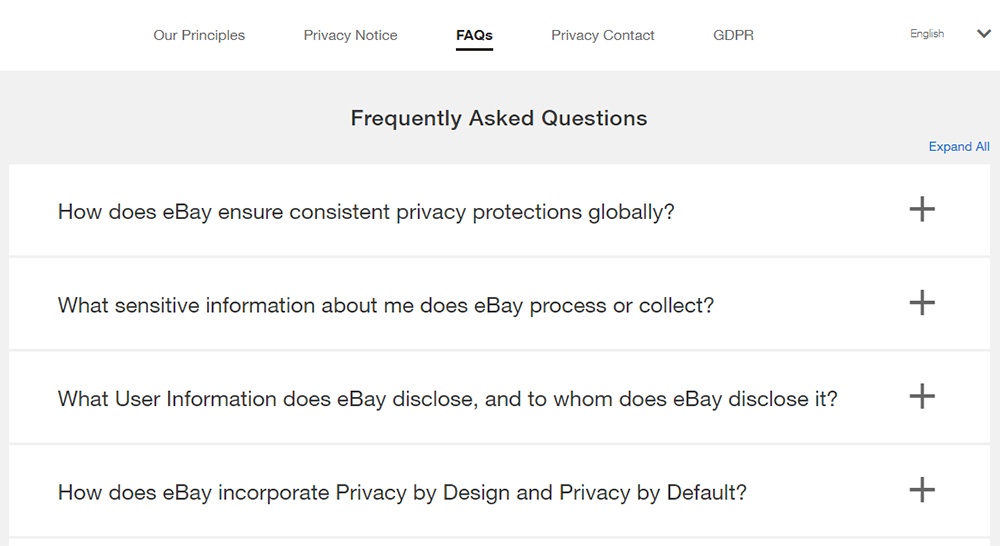 Our Principles Privacy Notice FAQs Privacy Contact GDPR English

Frequently Asked Questions

Expand All

How does eBay ensure consistent privacy protections globally? +

What sensitive information about me does eBay process or collect? +

What User Information does eBay disclose, and to whom does eBay disclose it? +

How does eBay incorporate Privacy by Design and Privacy by Default? +